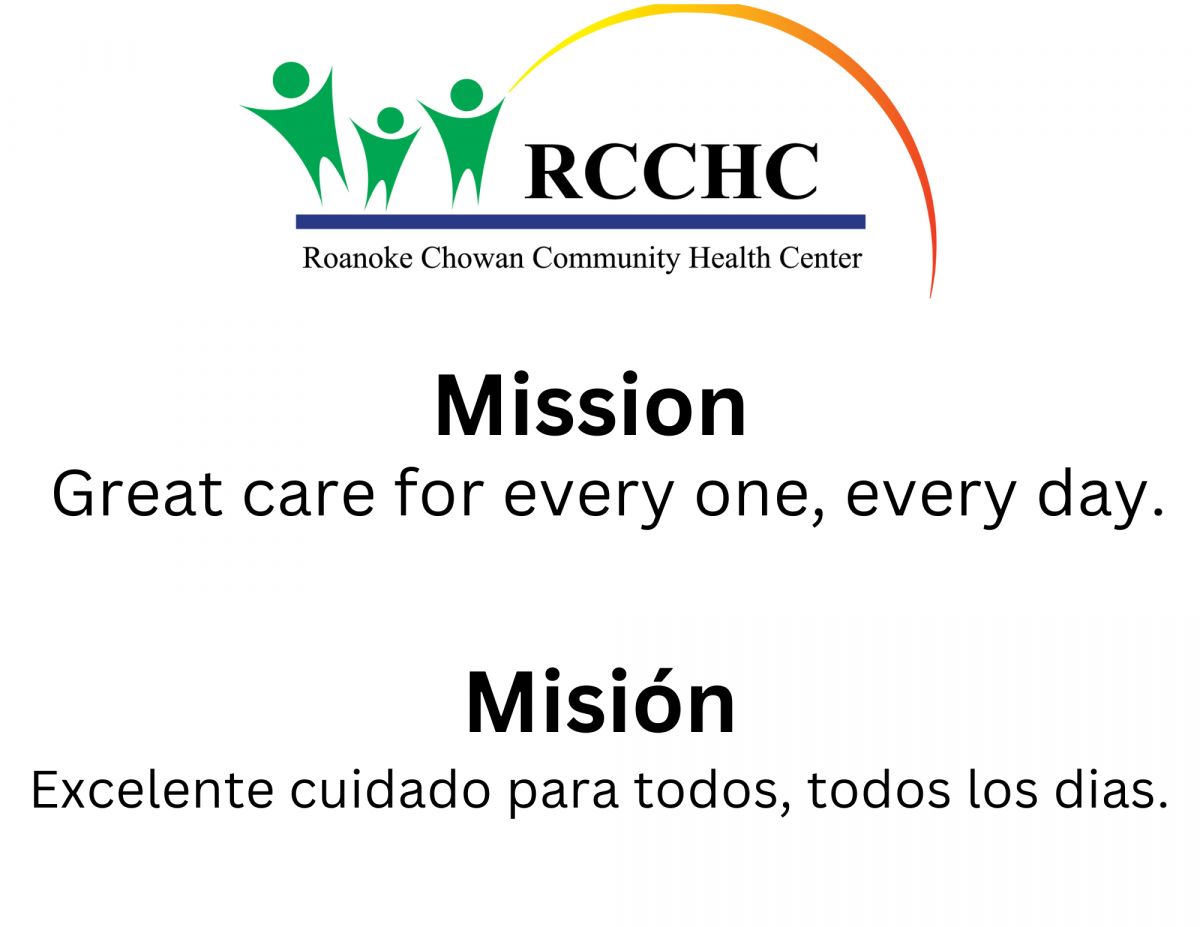 RCCHC
Roanoke Chowan Community Health Center

Mission
Great care for every one, every day.

Misión
Excelente cuidado para todos, todos los dias.